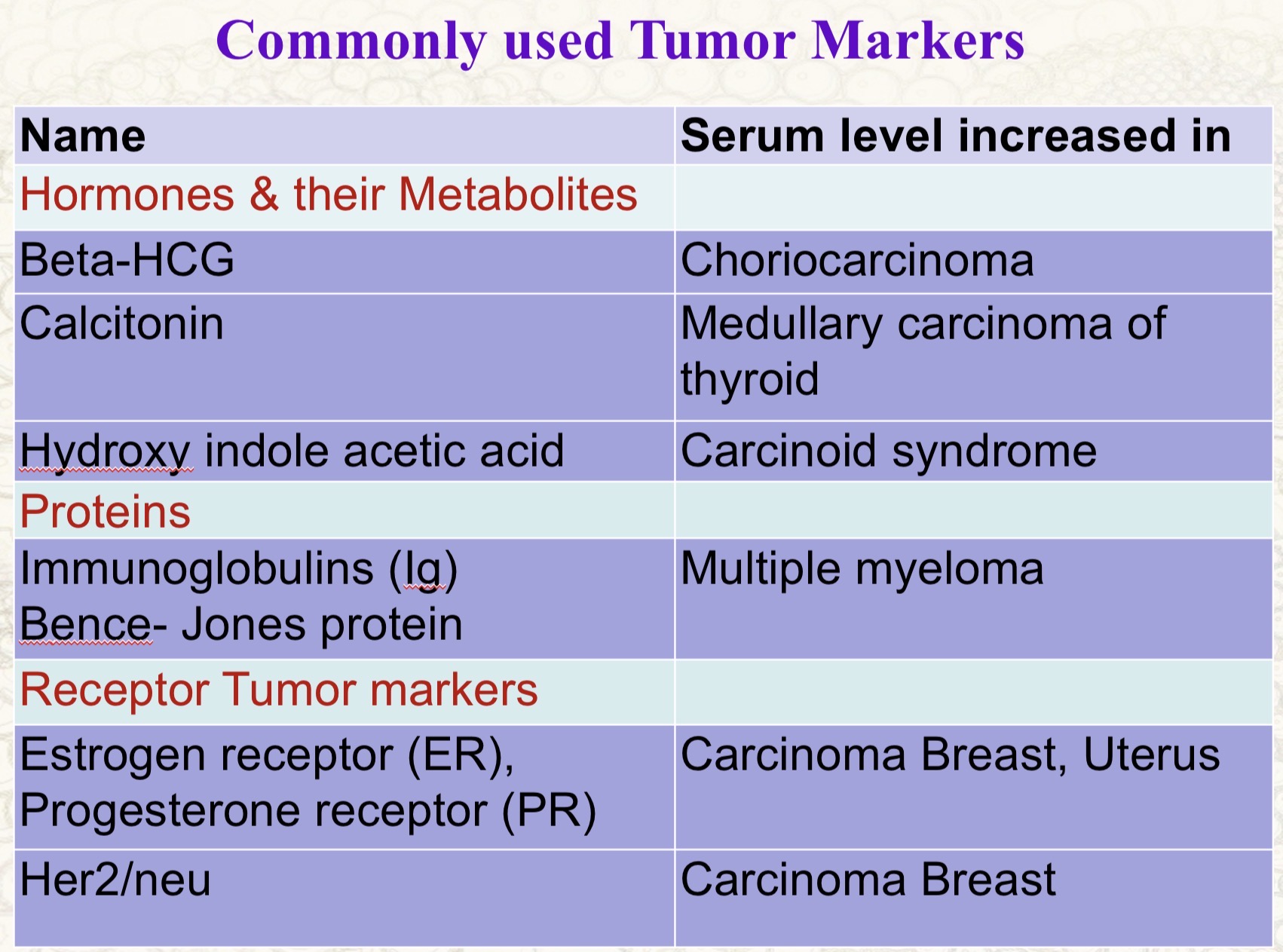 Commonly used Tumor Markers

| Name | Serum level increased in |
|---|---|
| Hormones & their Metabolites | |
| Beta-HCG | Choriocarcinoma |
| Calcitonin | Medullary carcinoma of thyroid |
| Hydroxy indole acetic acid | Carcinoid syndrome |
| Proteins | |
| Immunoglobulins (Ig) Bence- Jones protein | Multiple myeloma |
| Receptor Tumor markers | |
| Estrogen receptor (ER), Progesterone receptor (PR) | Carcinoma Breast, Uterus |
| Her2/neu | Carcinoma Breast |